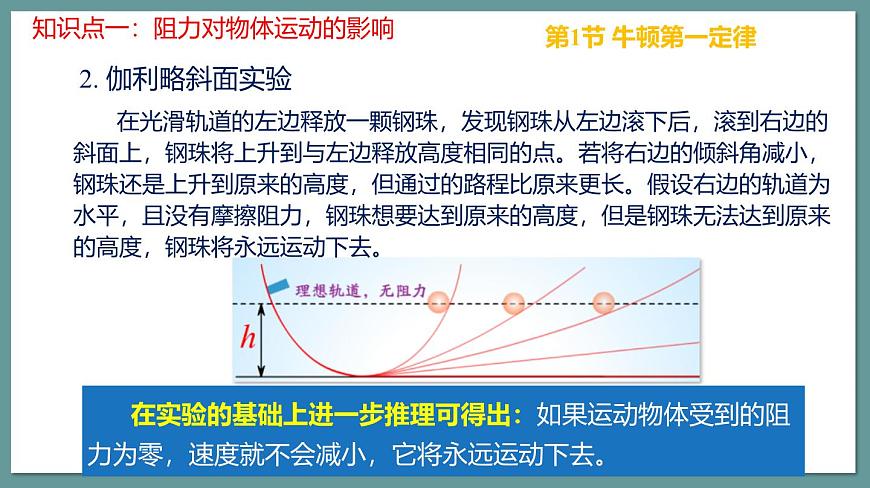 知识点一：阻力对物体运动的影响

第1节 牛顿第一定律

2. 伽利略斜面实验

在光滑轨道的左边释放一颗钢珠，发现钢珠从左边滚下后，滚到右边的斜面上，钢珠将上升到与左边释放高度相同的点。若将右边的倾斜角减小，钢珠还是上升到原来的高度，但通过的路程比原来更长。假设右边的轨道为水平，且没有摩擦阻力，钢珠想要达到原来的高度，但是钢珠无法达到原来的高度，钢珠将永远运动下去。

理想轨道，无阻力

$h$

在实验的基础上进一步推理可得出：如果运动物体受到的阻力为零，速度就不会减小，它将永远运动下去。